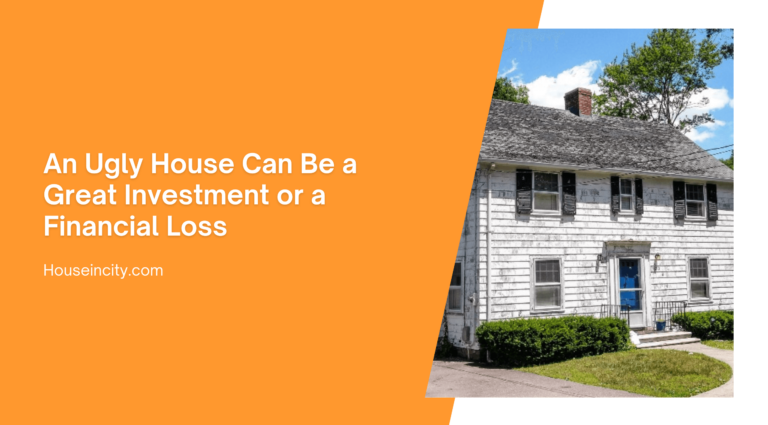 An Ugly House Can Be a Great Investment or a Financial Loss

Houseincity.com